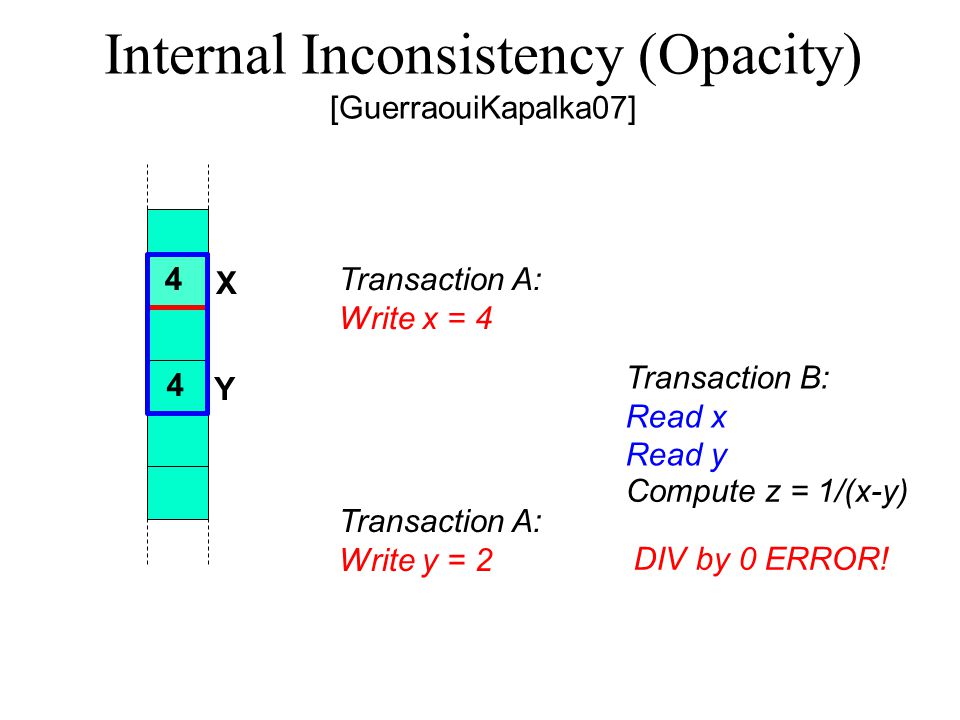 Internal Inconsistency (Opacity)
[GuerraouiKapalka07]

4 X

4 Y

Transaction A:
Write x = 4

Transaction B:
Read x
Read y
Compute z = 1/(x-y)

Transaction A:
Write y = 2

DIV by 0 ERROR!